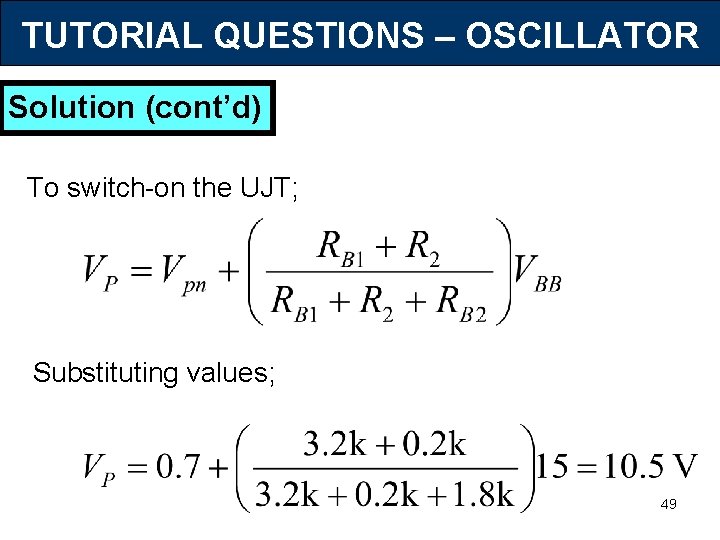 TUTORIAL QUESTIONS – OSCILLATOR

Solution (cont'd)

To switch-on the UJT;

$V_P = V_{pn} + \left( \frac{R_{B1} + R_2}{R_{B1} + R_2 + R_{B2}} \right) V_{BB}$

Substituting values;

$V_P = 0.7 + \left( \frac{3.2\text{k} + 0.2\text{k}}{3.2\text{k} + 0.2\text{k} + 1.8\text{k}} \right) 15 = 10.5 \text{ V}$

49